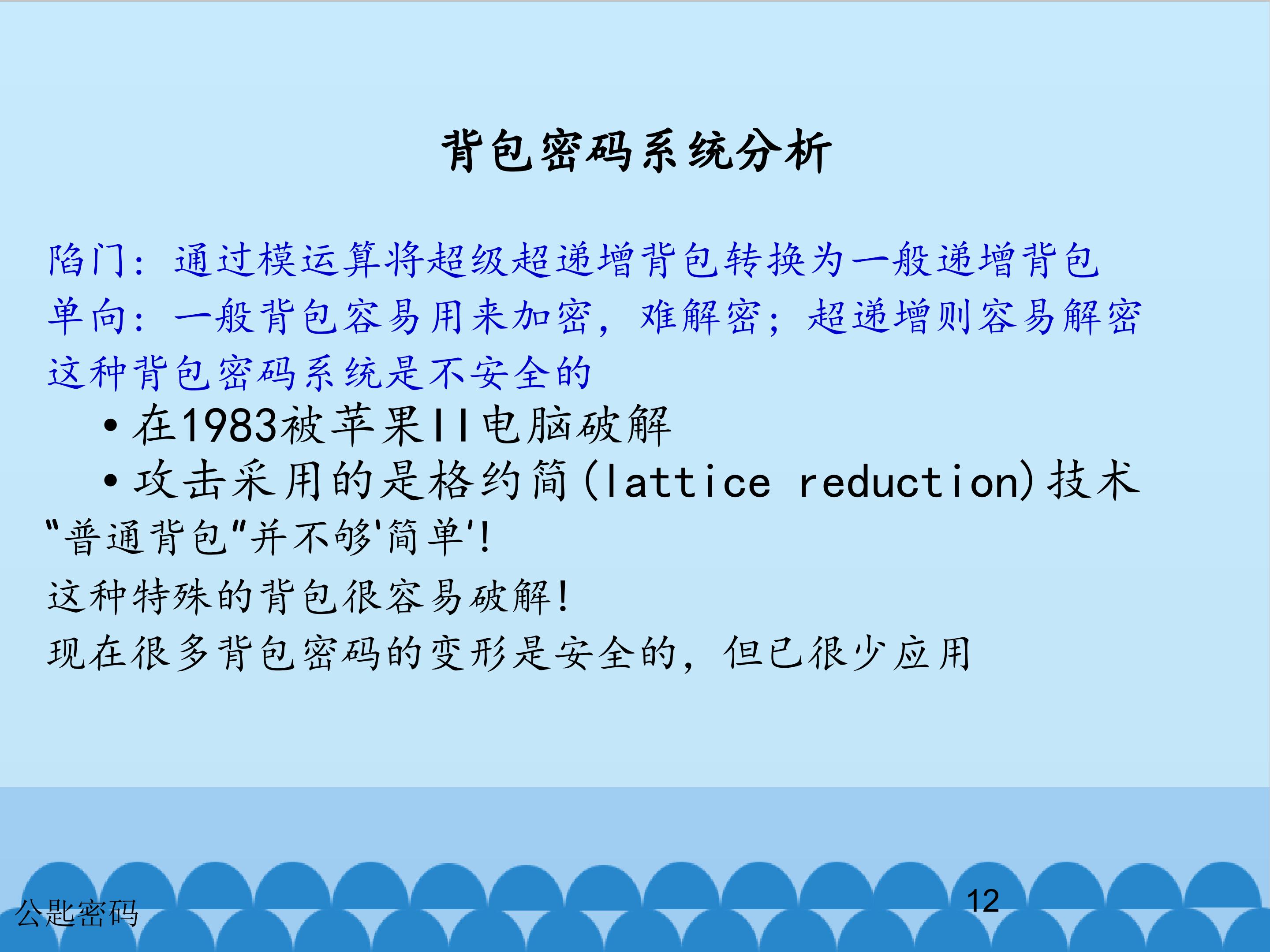 背包密码系统分析

陷门：通过模运算将超级超递增背包转换为一般递增背包

单向：一般背包容易用来加密，难解密；超递增则容易解密

这种背包密码系统是不安全的

• 在1983被苹果II电脑破解
• 攻击采用的是格约简(lattice reduction)技术

“普通背包”并不够‘简单’!

这种特殊的背包很容易破解!

现在很多背包密码的变形是安全的，但已很少应用

公匙密码

12